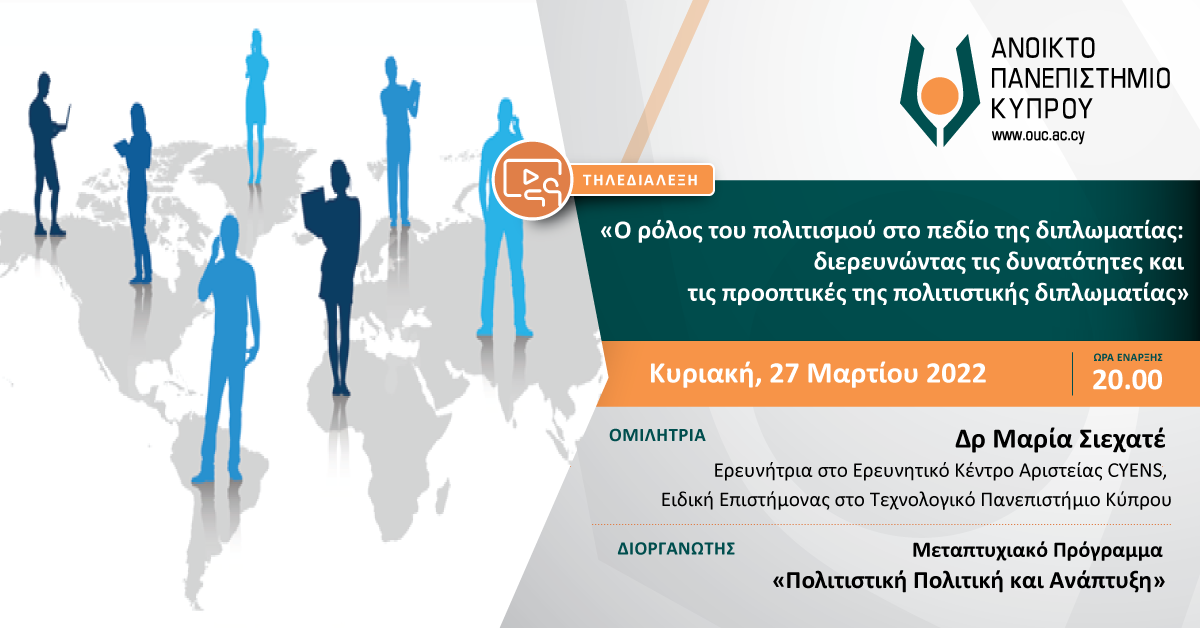 ΑΝΟΙΚΤΟ ΠΑΝΕΠΙΣΤΗΜΙΟ ΚΥΠΡΟΥ
www.ouc.ac.cy

ΤΗΛΕΔΙΑΛΕΞΗ

«Ο ρόλος του πολιτισμού στο πεδίο της διπλωματίας: διερευνώντας τις δυνατότητες και τις προοπτικές της πολιτιστικής διπλωματίας»

Κυριακή, 27 Μαρτίου 2022

ΩΡΑ ΕΝΑΡΞΗΣ
20.00

ΟΜΙΛΗΤΡΙΑ
Δρ Μαρία Σιεχατέ
Ερευνήτρια στο Ερευνητικό Κέντρο Αριστείας CYENS,
Ειδική Επιστήμονας στο Τεχνολογικό Πανεπιστήμιο Κύπρου

ΔΙΟΡΓΑΝΩΤΗΣ
Μεταπτυχιακό Πρόγραμμα
«Πολιτιστική Πολιτική και Ανάπτυξη»